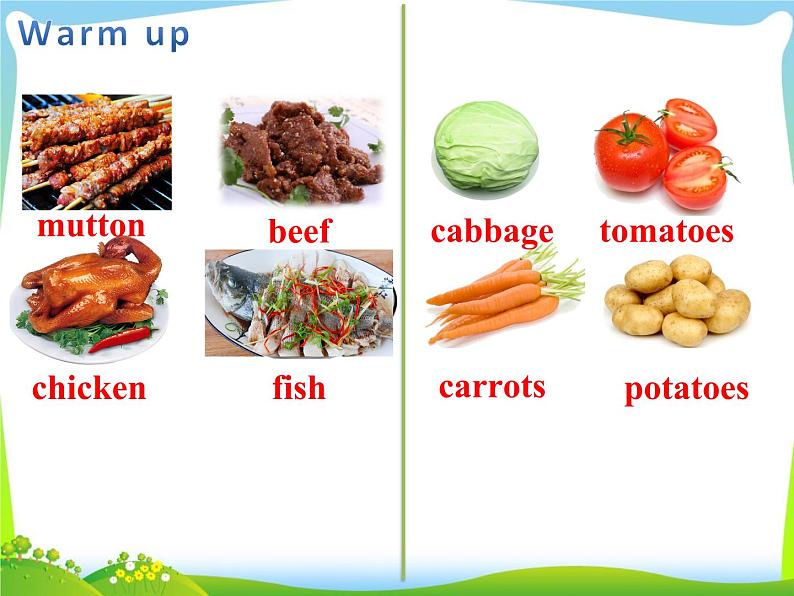 Warm up

mutton

beef

chicken

fish

cabbage

tomatoes

carrots

potatoes